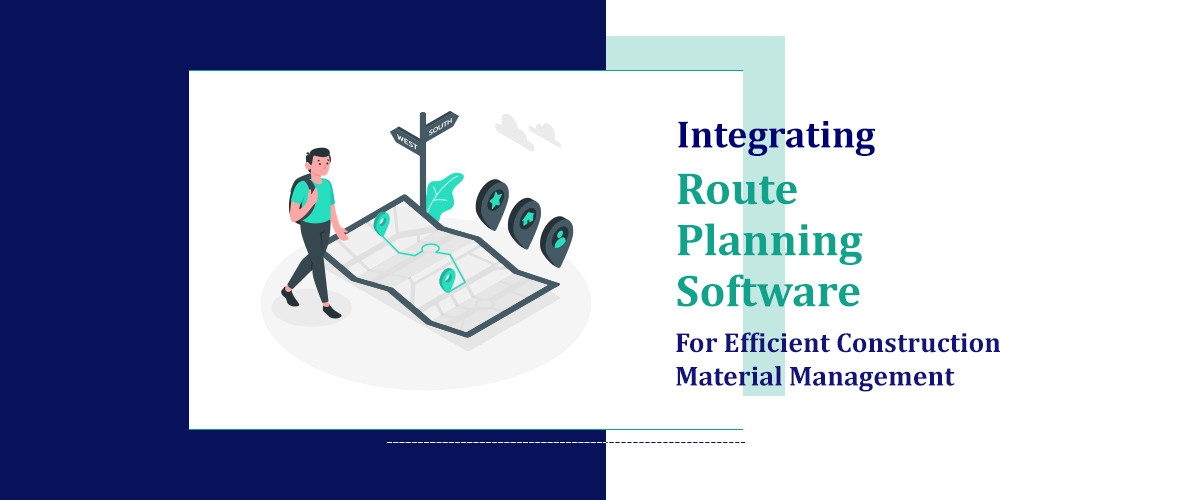 WEST
SOUTH

Integrating
Route
Planning
Software
For Efficient Construction
Material Management